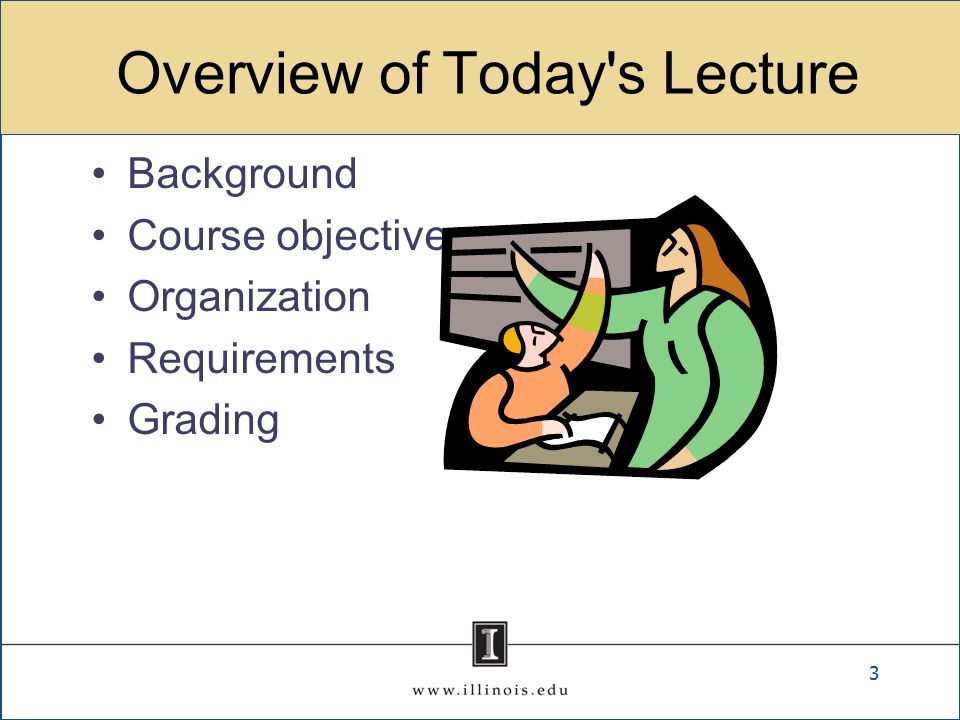 Overview of Today's Lecture

• Background
• Course objective
• Organization
• Requirements
• Grading

I

www.illinois.edu

3